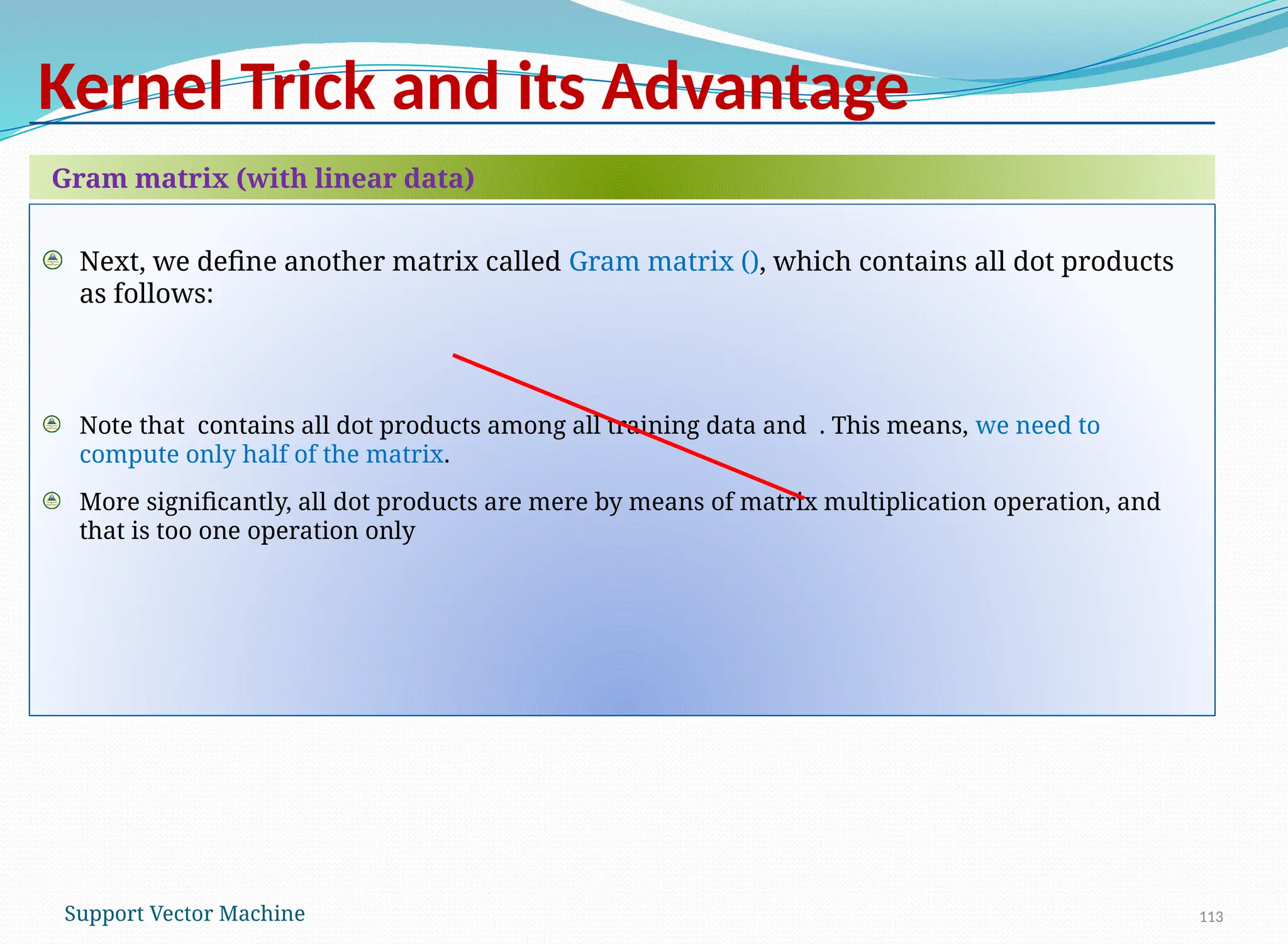 Kernel Trick and its Advantage

Gram matrix (with linear data)

Next, we define another matrix called Gram matrix (), which contains all dot products as follows:

Note that  contains all dot products among all training data and  . This means, we need to compute only half of the matrix.

More significantly, all dot products are mere by means of matrix multiplication operation, and that is too one operation only

Support Vector Machine

113